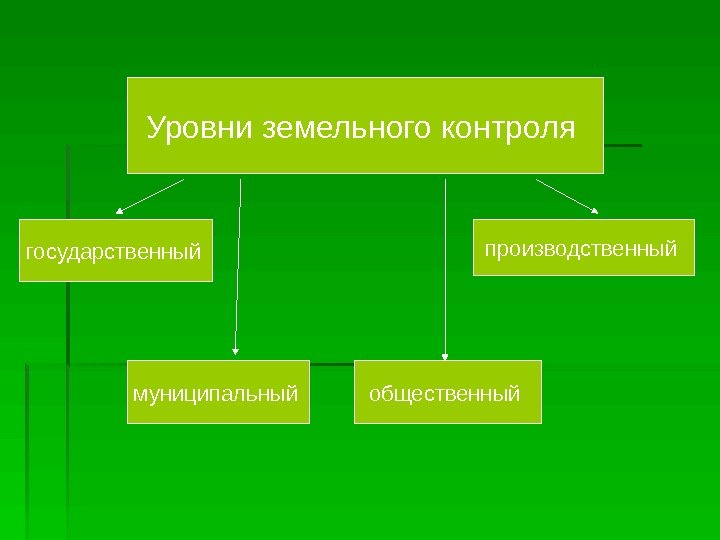 Уровни земельного контроля

государственный

производственный

муниципальный

общественный